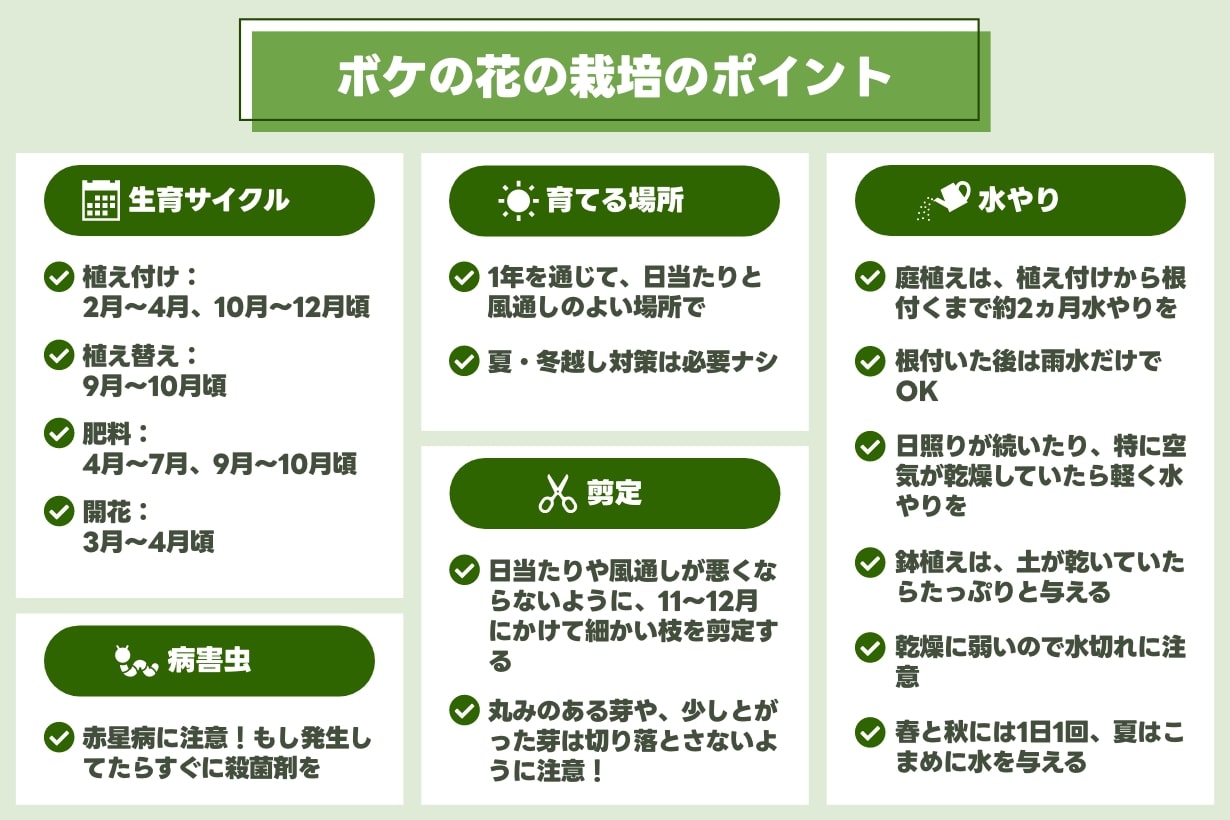 ボケの花の栽培のポイント

生育サイクル

植え付け：
2月〜4月、10月〜12月頃

植え替え：
9月〜10月頃

肥料：
4月〜7月、9月〜10月頃

開花：
3月〜4月頃

病害虫

赤星病に注意！もし発生してたらすぐに殺菌剤を

育てる場所

1年を通じて、日当たりと風通しのよい場所で

夏・冬越し対策は必要ナシ

剪定

日当たりや風通しが悪くならないように、11〜12月にかけて細かい枝を剪定する

丸みのある芽や、少しとがった芽は切り落とさないように注意！

水やり

庭植えは、植え付けから根付くまで約2ヵ月水やりを

根付いた後は雨水だけでOK

日照りが続いたり、特に空気が乾燥していたら軽く水やりを

鉢植えは、土が乾いていたらたっぷりと与える

乾燥に弱いので水切れに注意

春と秋には1日1回、夏はこまめに水を与える